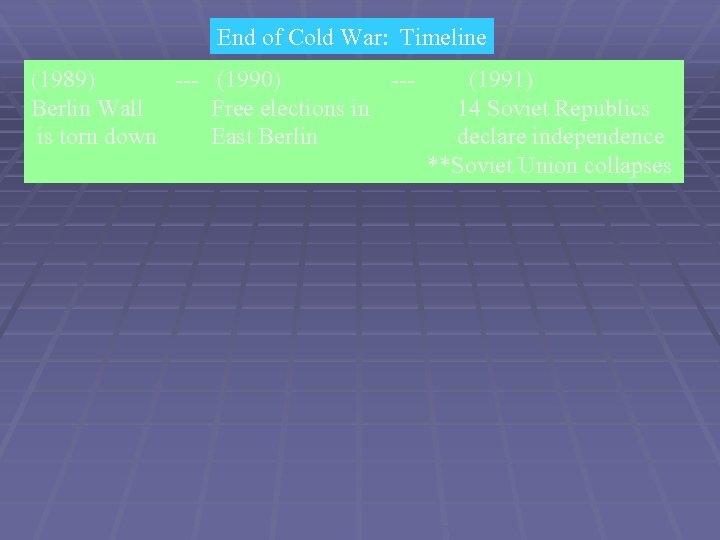 End of Cold War:  Timeline

(1989) --- (1990) --- (1991)
Berlin Wall is torn down
Free elections in East Berlin
14 Soviet Republics declare independence
**Soviet Union collapses